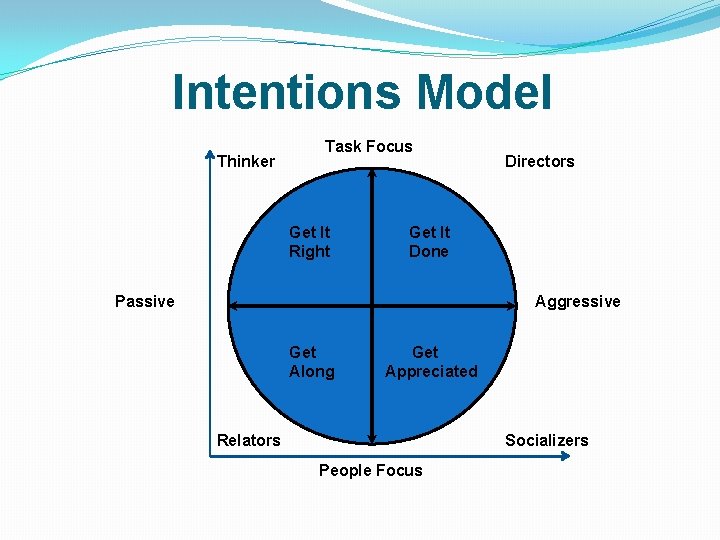 Intentions Model

Task Focus

Thinker

Directors

Get It Right

Get It Done

Passive

Aggressive

Get Along

Get Appreciated

Relators

Socializers

People Focus